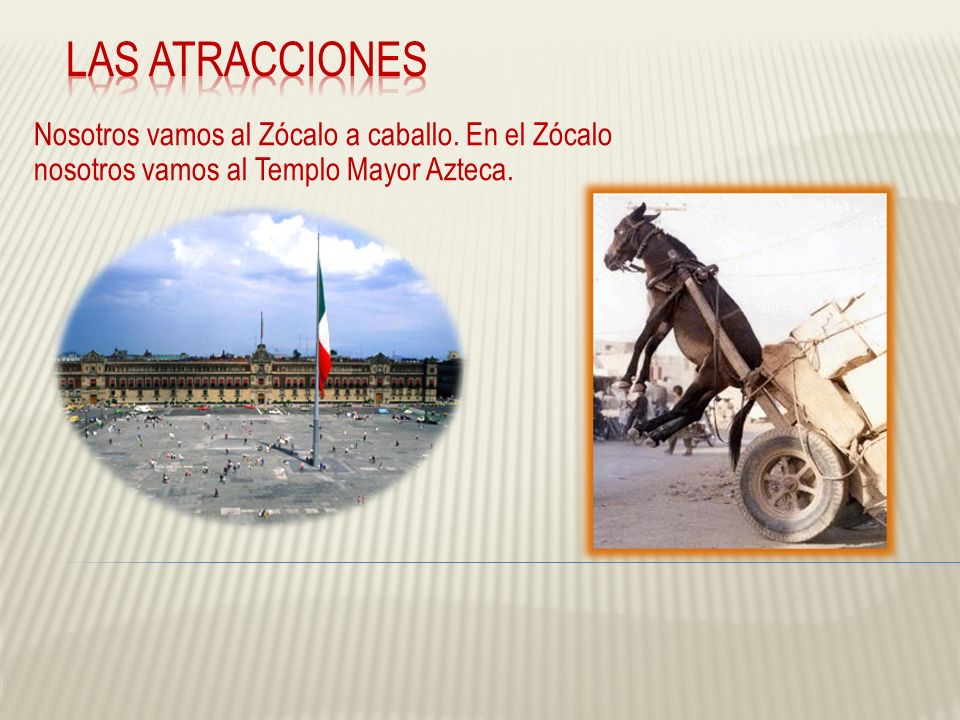 LAS ATRACCIONES

Nosotros vamos al Zócalo a caballo. En el Zócalo nosotros vamos al Templo Mayor Azteca.